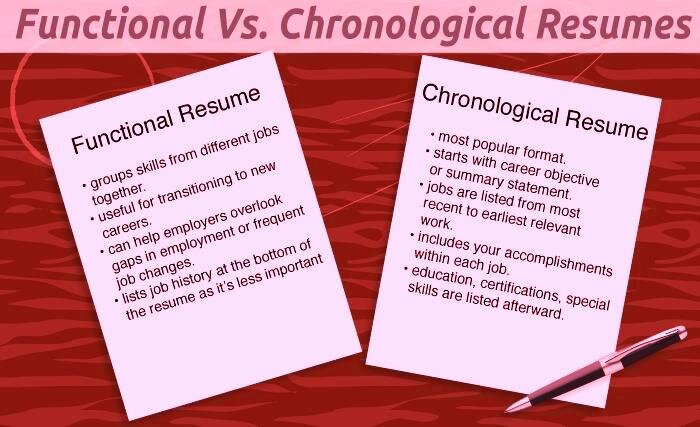 Functional Vs. Chronological Resumes

Functional Resume

• groups skills from different jobs together.
• useful for transitioning to new careers.
• can help employers overlook gaps in employment or frequent job changes.
• lists job history at the bottom of the resume as it's less important

Chronological Resume

• most popular format.
• starts with career objective or summary statement.
• jobs are listed from most recent to earliest relevant work.
• includes your accomplishments within each job.
• education, certifications, special skills are listed afterward.